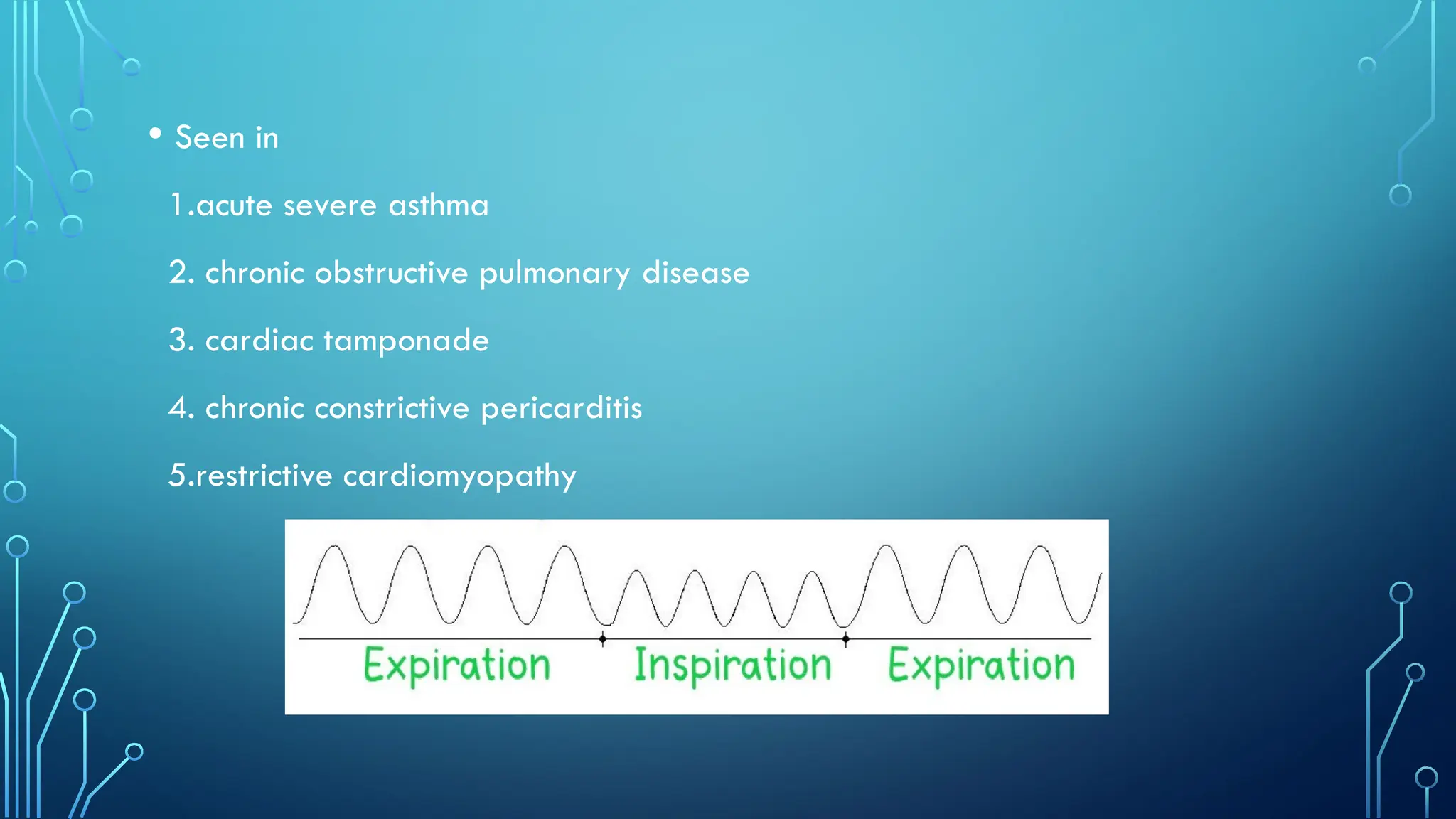 • Seen in

1.acute severe asthma

2. chronic obstructive pulmonary disease

3. cardiac tamponade

4. chronic constrictive pericarditis

5.restrictive cardiomyopathy

Expiration Inspiration Expiration